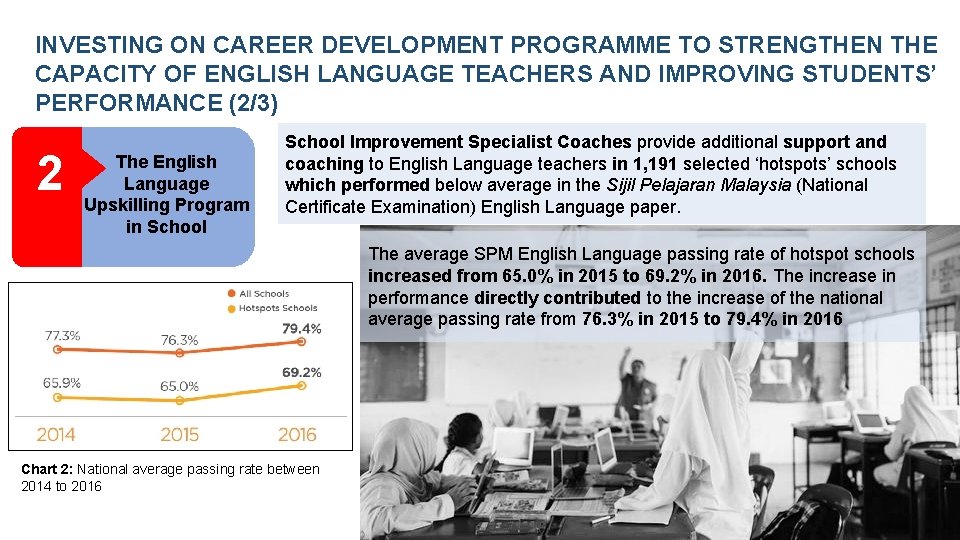 INVESTING ON CAREER DEVELOPMENT PROGRAMME TO STRENGTHEN THE CAPACITY OF ENGLISH LANGUAGE TEACHERS AND IMPROVING STUDENTS' PERFORMANCE (2/3)

2

The English Language Upskilling Program in School

School Improvement Specialist Coaches provide additional support and coaching to English Language teachers in 1,191 selected 'hotspots' schools which performed below average in the Sijil Pelajaran Malaysia (National Certificate Examination) English Language paper.

The average SPM English Language passing rate of hotspot schools increased from 65.0% in 2015 to 69.2% in 2016. The increase in performance directly contributed to the increase of the national average passing rate from 76.3% in 2015 to 79.4% in 2016

All Schools
Hotspots Schools

77.3%
76.3%
79.4%
65.9%
65.0%
69.2%

2014
2015
2016

Chart 2: National average passing rate between 2014 to 2016